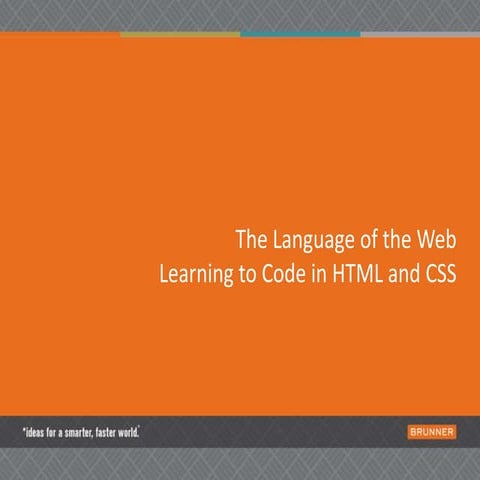 The Language of the Web
Learning to Code in HTML and CSS

"ideas for a smarter, faster world."

BRUNNER